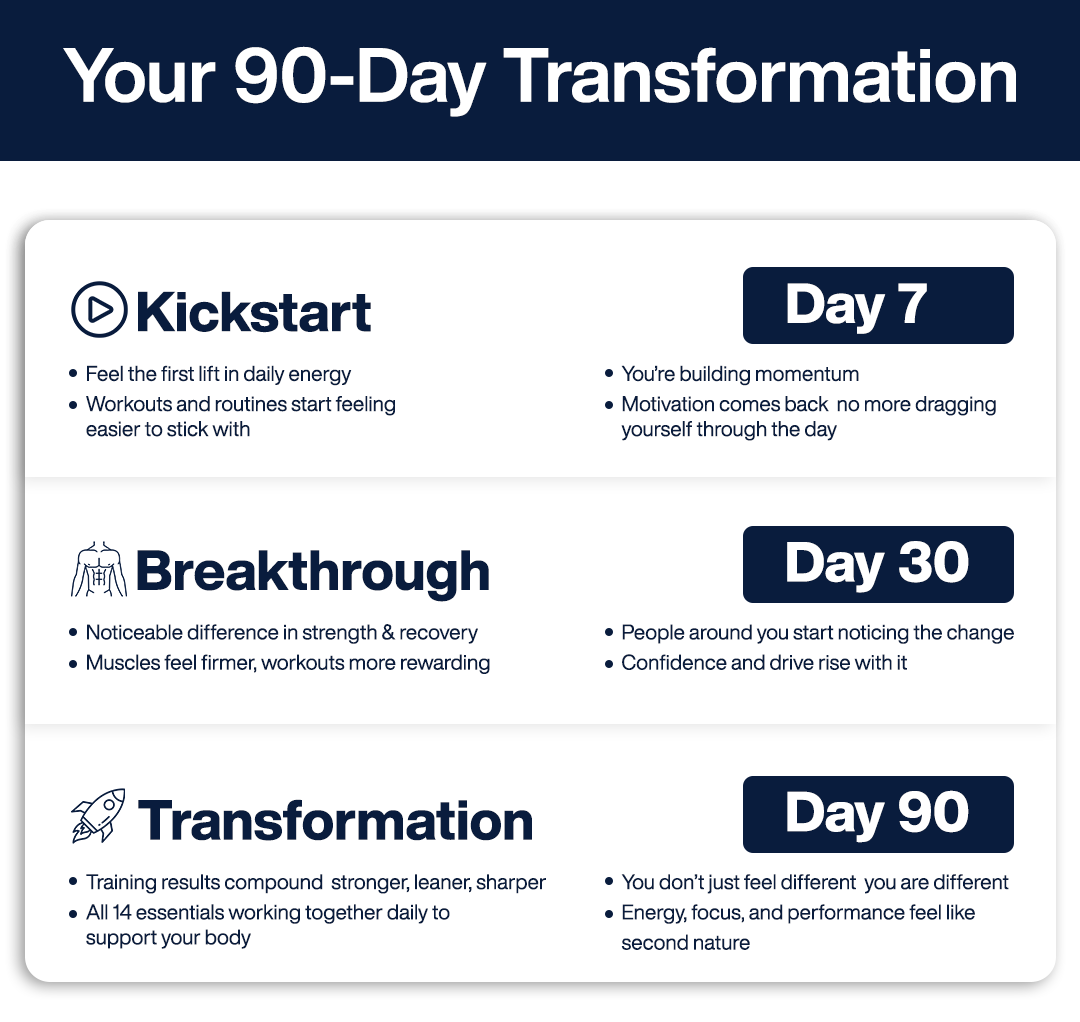 Your 90-Day Transformation

Kickstart

Day 7

• Feel the first lift in daily energy
• Workouts and routines start feeling easier to stick with

• You're building momentum
• Motivation comes back no more dragging yourself through the day

Breakthrough

Day 30

• Noticeable difference in strength & recovery
• Muscles feel firmer, workouts more rewarding

• People around you start noticing the change
• Confidence and drive rise with it

Transformation

Day 90

• Training results compound stronger, leaner, sharper
• All 14 essentials working together daily to support your body

• You don't just feel different you are different
• Energy, focus, and performance feel like second nature